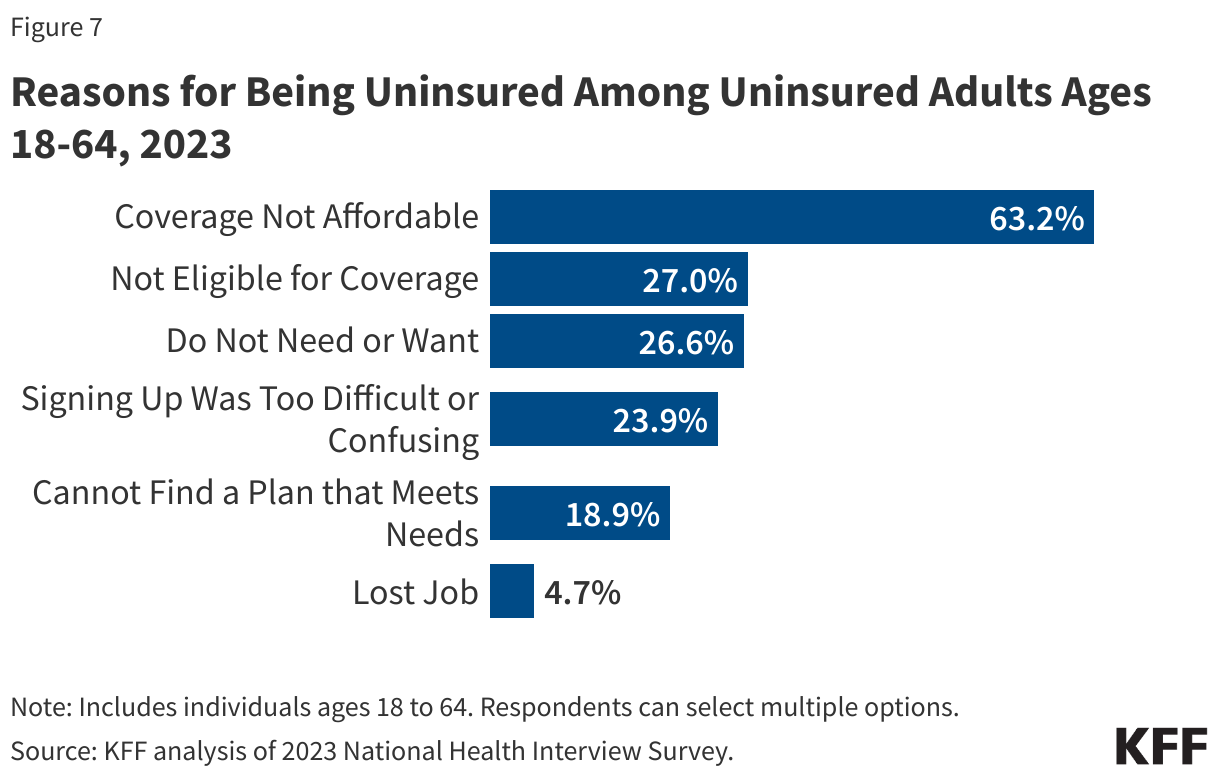 Figure 7

Reasons for Being Uninsured Among Uninsured Adults Ages 18-64, 2023

Coverage Not Affordable 63.2%

Not Eligible for Coverage 27.0%

Do Not Need or Want 26.6%

Signing Up Was Too Difficult or Confusing 23.9%

Cannot Find a Plan that Meets Needs 18.9%

Lost Job 4.7%

Note: Includes individuals ages 18 to 64. Respondents can select multiple options.

Source: KFF analysis of 2023 National Health Interview Survey.

KFF